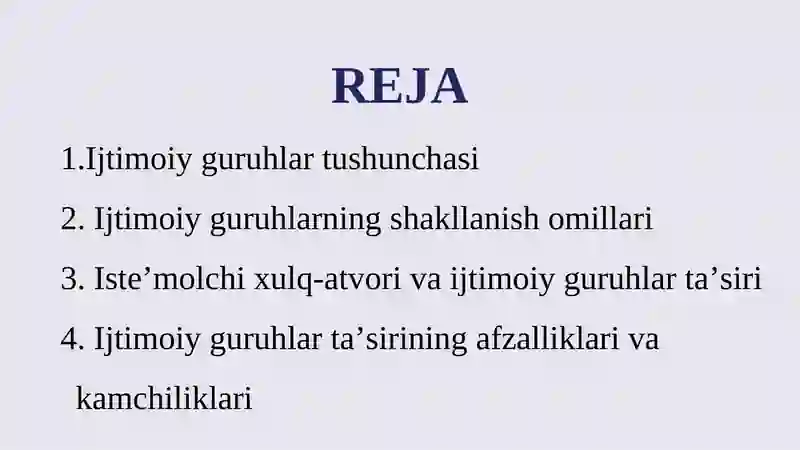 REJA

1.Ijtimoiy guruhlar tushunchasi

2. Ijtimoiy guruhlarning shakllanish omillari

3. Iste’molchi xulq-atvori va ijtimoiy guruhlar ta’siri

4. Ijtimoiy guruhlar ta’sirining afzalliklari va kamchiliklari